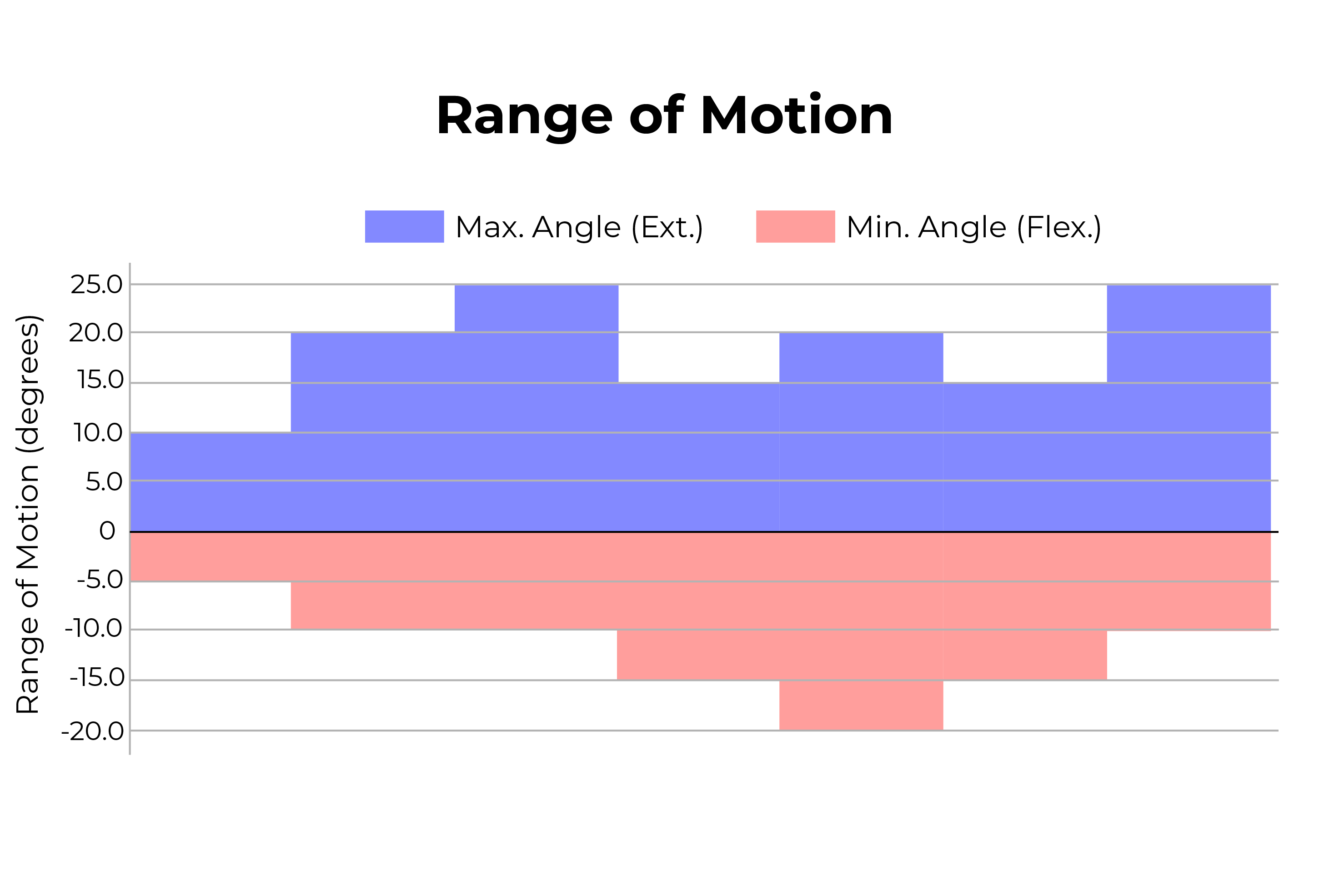 Range of Motion

Max. Angle (Ext.)
Min. Angle (Flex.)

Range of Motion (degrees)

25.0
20.0
15.0
10.0
5.0
0
-5.0
-10.0
-15.0
-20.0